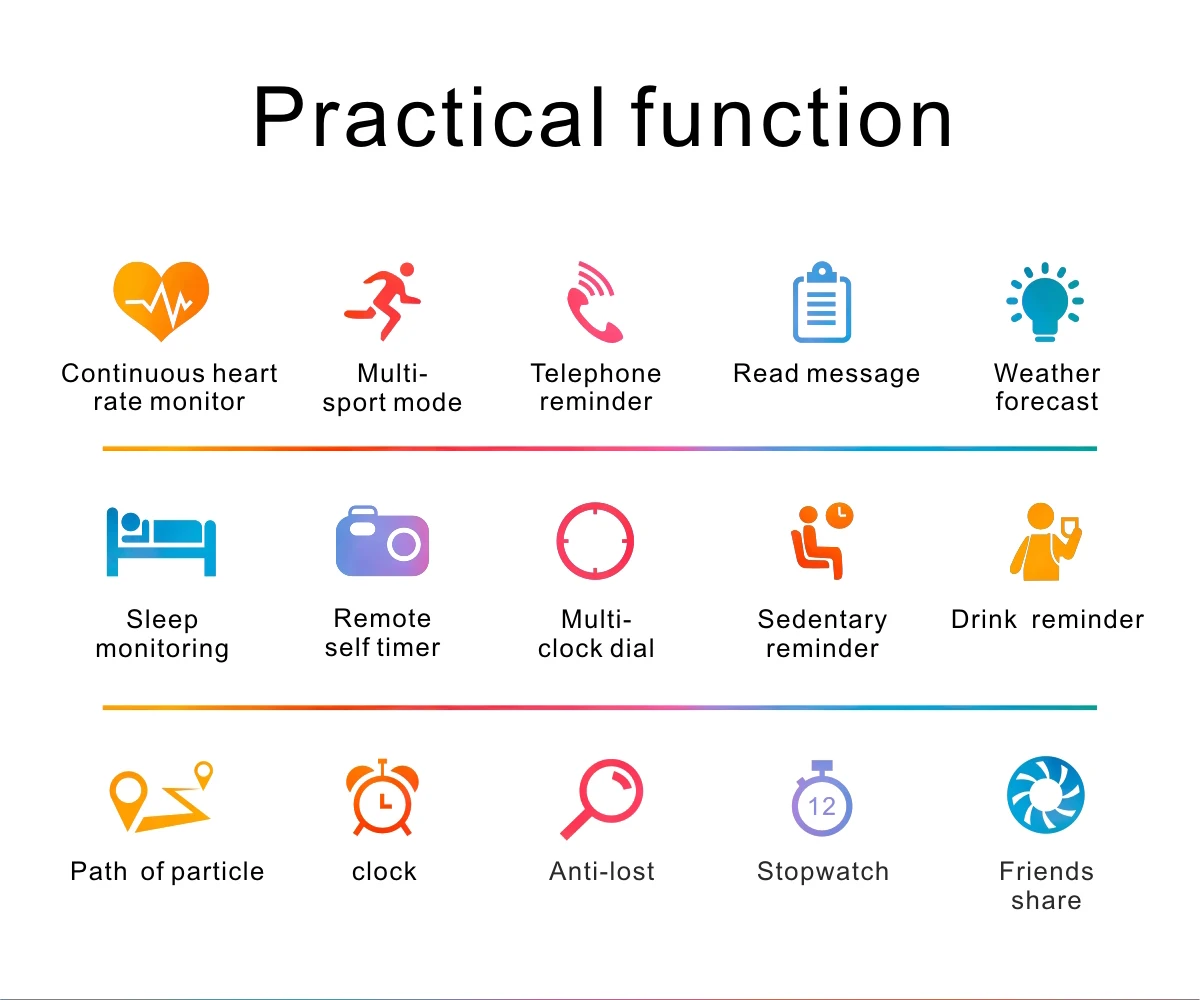 Practical function

Continuous heart rate monitor

Multi-sport mode

Telephone reminder

Read message

Weather forecast

Sleep monitoring

Remote self timer

Multi-clock dial

Sedentary reminder

Drink reminder

Path of particle

clock

Anti-lost

12

Stopwatch

Friends share